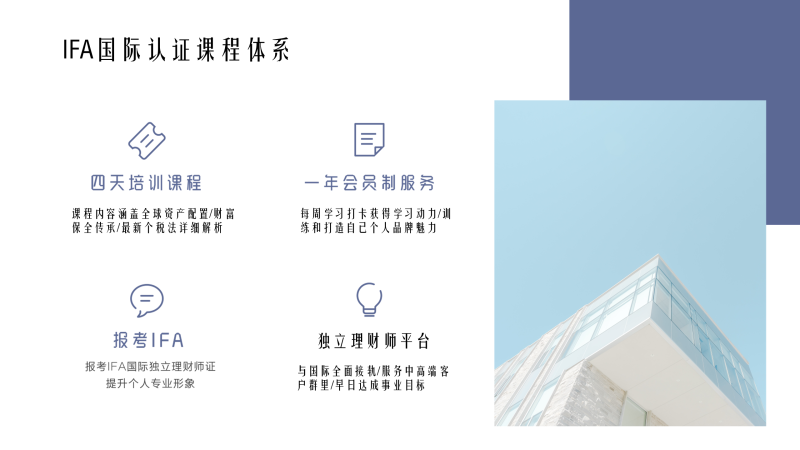 IFA国际认证课程体系

四天培训课程

课程内容涵盖全球资产配置/财富保全传承/最新个税法详细解析

一年会员制服务

每周学习打卡获得学习动力/训练和打造自己个人品牌魅力

报考IFA

报考IFA国际独立理财师证
提升个人专业形象

独立理财师平台

与国际全面接轨/服务中高端客户群里/早日达成事业目标